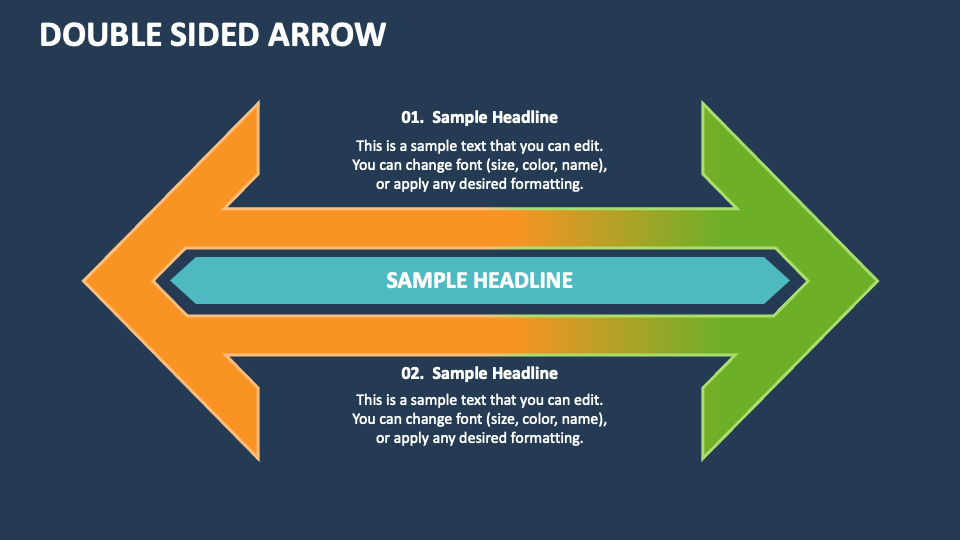 DOUBLE SIDED ARROW

01. Sample Headline

This is a sample text that you can edit. You can change font (size, color, name), or apply any desired formatting.

SAMPLE HEADLINE

02. Sample Headline

This is a sample text that you can edit. You can change font (size, color, name), or apply any desired formatting.